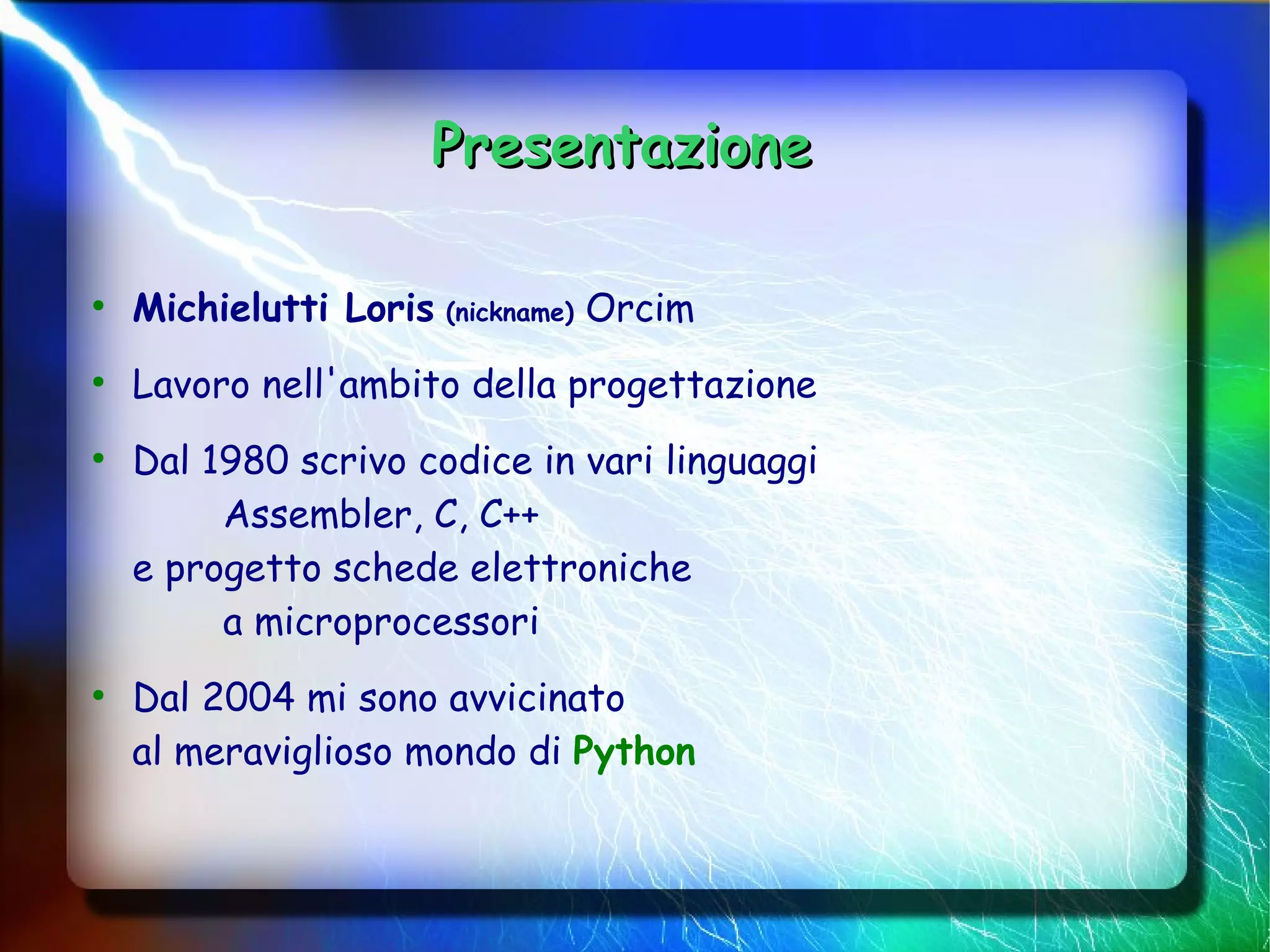 Presentazione

• Michielutti Loris (nickname) Orcim

• Lavoro nell'ambito della progettazione

• Dal 1980 scrivo codice in vari linguaggi
Assembler, C, C++
e progetto schede elettroniche
a microprocessori

• Dal 2004 mi sono avvicinato
al meraviglioso mondo di Python